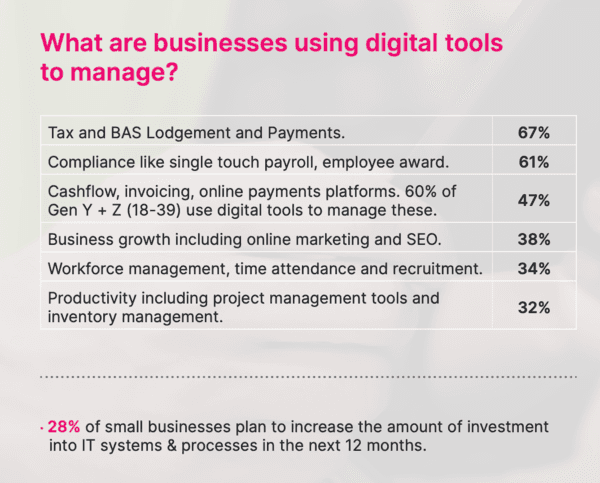 What are businesses using digital tools to manage?

| | |
|---|---|
| Tax and BAS Lodgement and Payments. | 67% |
| Compliance like single touch payroll, employee award. | 61% |
| Cashflow, invoicing, online payments platforms. 60% of Gen Y + Z (18-39) use digital tools to manage these. | 47% |
| Business growth including online marketing and SEO. | 38% |
| Workforce management, time attendance and recruitment. | 34% |
| Productivity including project management tools and inventory management. | 32% |

· 28% of small businesses plan to increase the amount of investment into IT systems & processes in the next 12 months.